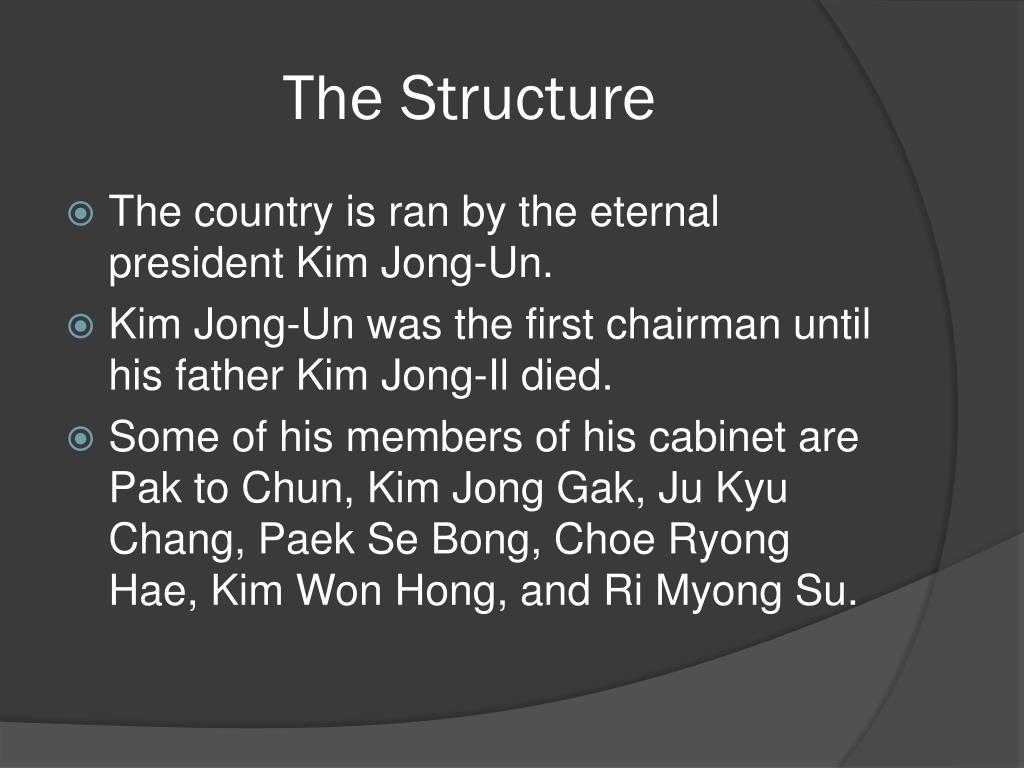 The Structure

The country is ran by the eternal president Kim Jong-Un.

Kim Jong-Un was the first chairman until his father Kim Jong-Il died.

Some of his members of his cabinet are Pak to Chun, Kim Jong Gak, Ju Kyu Chang, Paek Se Bong, Choe Ryong Hae, Kim Won Hong, and Ri Myong Su.